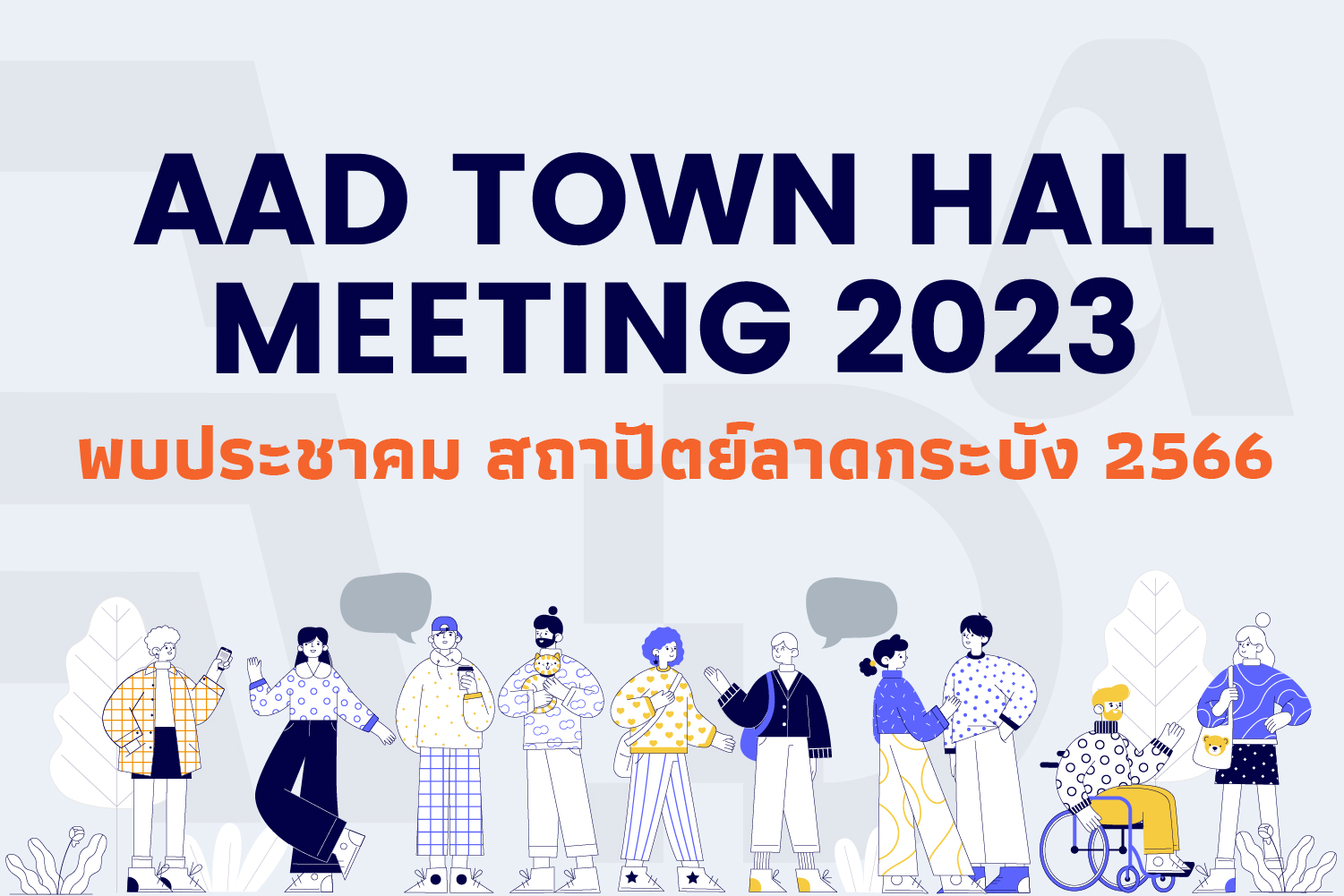 AAD TOWN HALL MEETING 2023

พบประชาคม สถาปัตย์ลาดกระบัง 2566